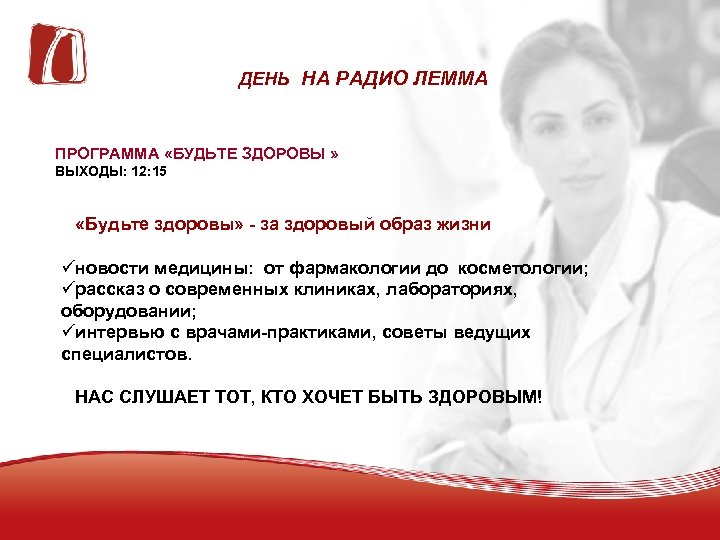 ДЕНЬ НА РАДИО ЛЕММА

ПРОГРАММА «БУДЬТЕ ЗДОРОВЫ »
ВЫХОДЫ: 12:15

«Будьте здоровы» - за здоровый образ жизни

✓новости медицины: от фармакологии до косметологии;
✓рассказ о современных клиниках, лабораториях, оборудовании;
✓интервью с врачами-практиками, советы ведущих специалистов.

НАС СЛУШАЕТ ТОТ, КТО ХОЧЕТ БЫТЬ ЗДОРОВЫМ!